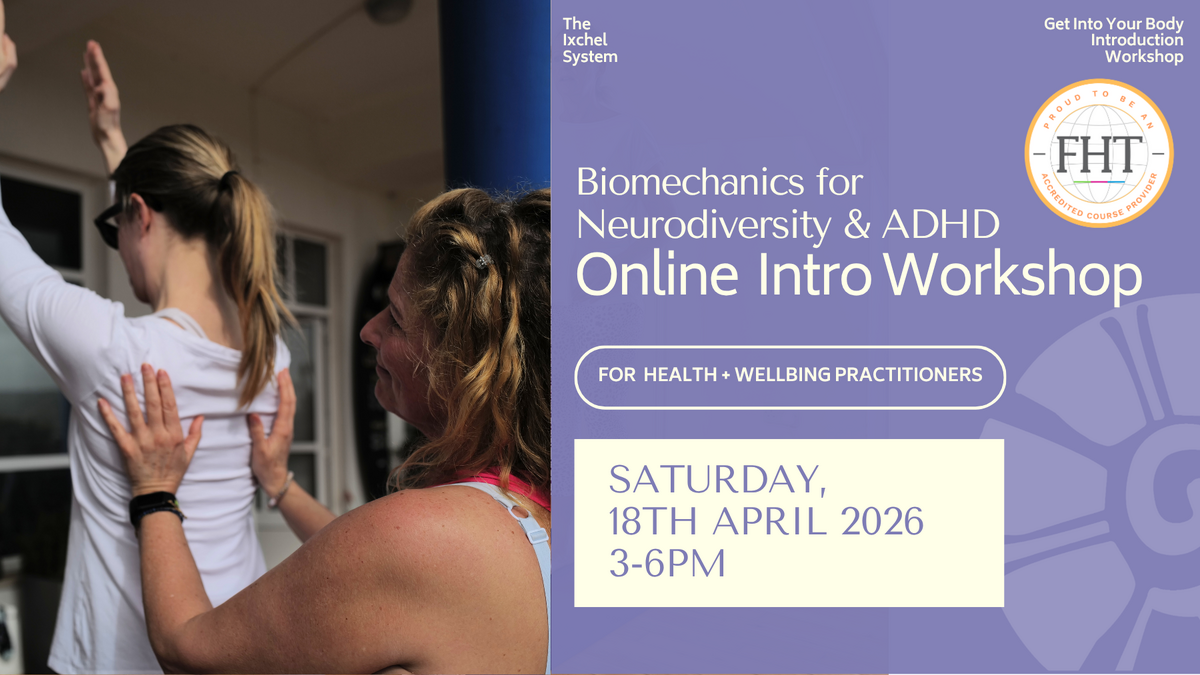 The Ixchel System

Get Into Your Body Introduction Workshop

PROUD TO BE AN
FHT
ACCREDITED COURSE PROVIDER

Biomechanics for Neurodiversity & ADHD
Online Intro Workshop

FOR HEALTH + WELLBING PRACTITIONERS

SATURDAY, 18TH APRIL 2026 3-6PM